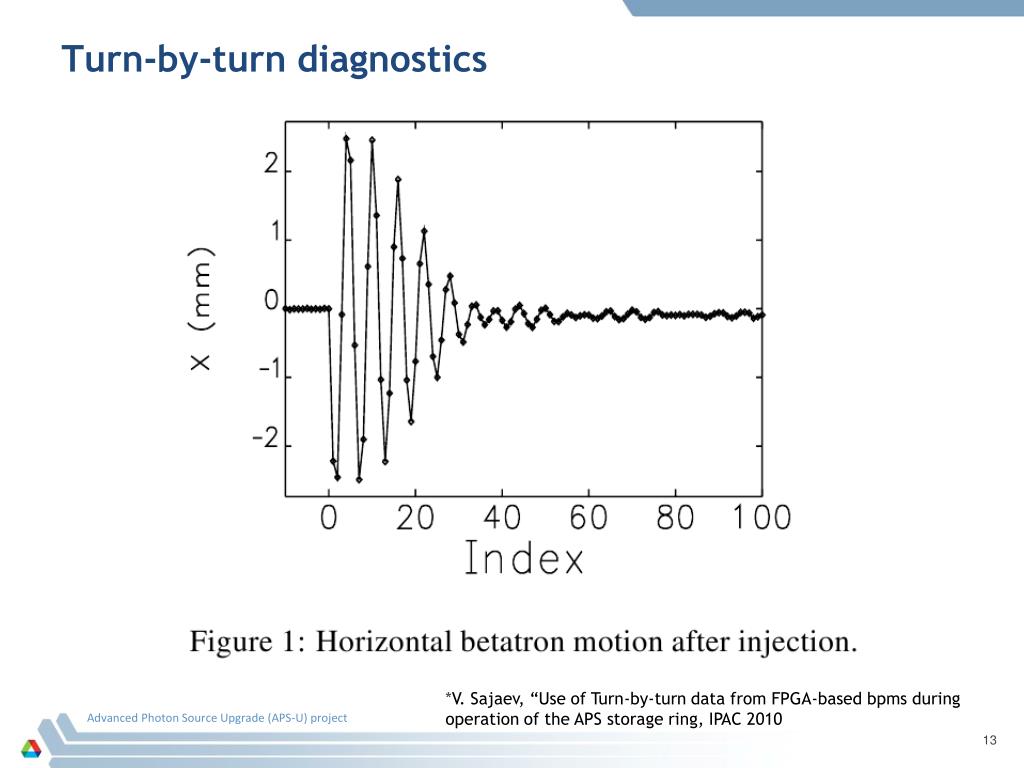 Turn-by-turn diagnostics

x (mm)

2
1
0
-1
-2

0 20 40 60 80 100

Index

Figure 1: Horizontal betatron motion after injection.

*V. Sajaev, “Use of Turn-by-turn data from FPGA-based bpms during operation of the APS storage ring, IPAC 2010

Advanced Photon Source Upgrade (APS-U) project

13